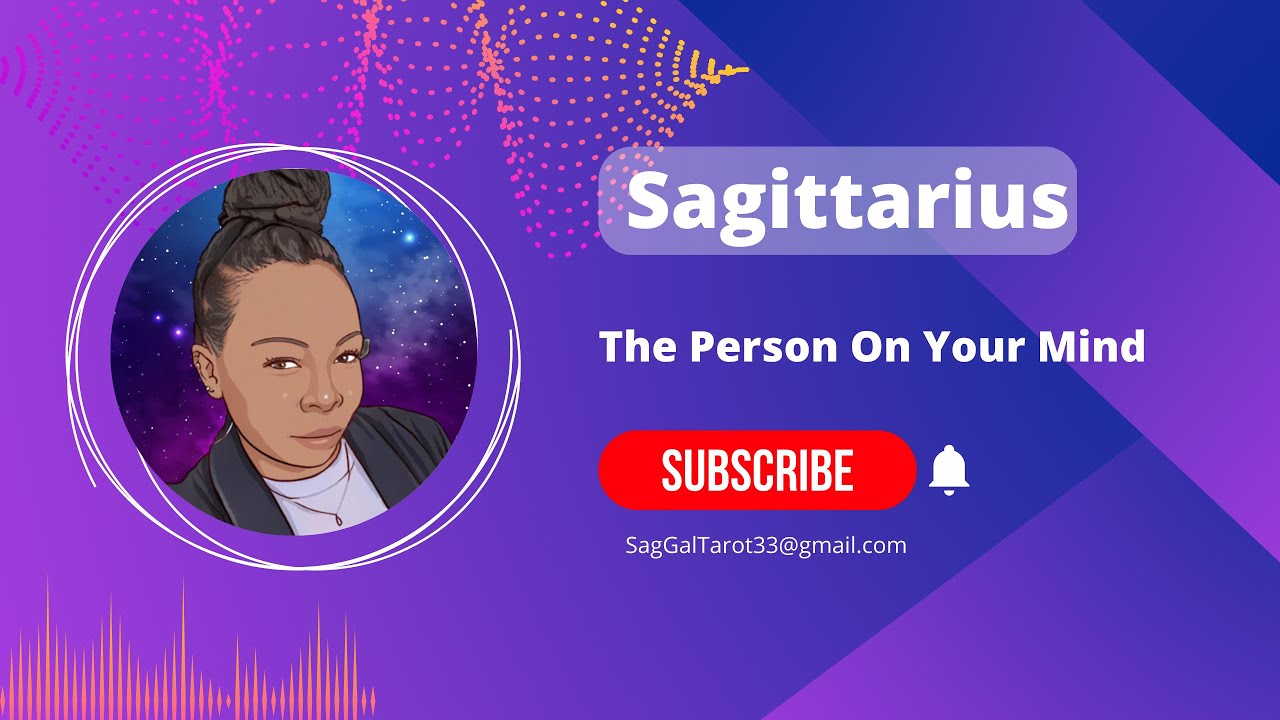 Sagittarius

The Person On Your Mind

SUBSCRIBE

SagGalTarot33@gmail.com